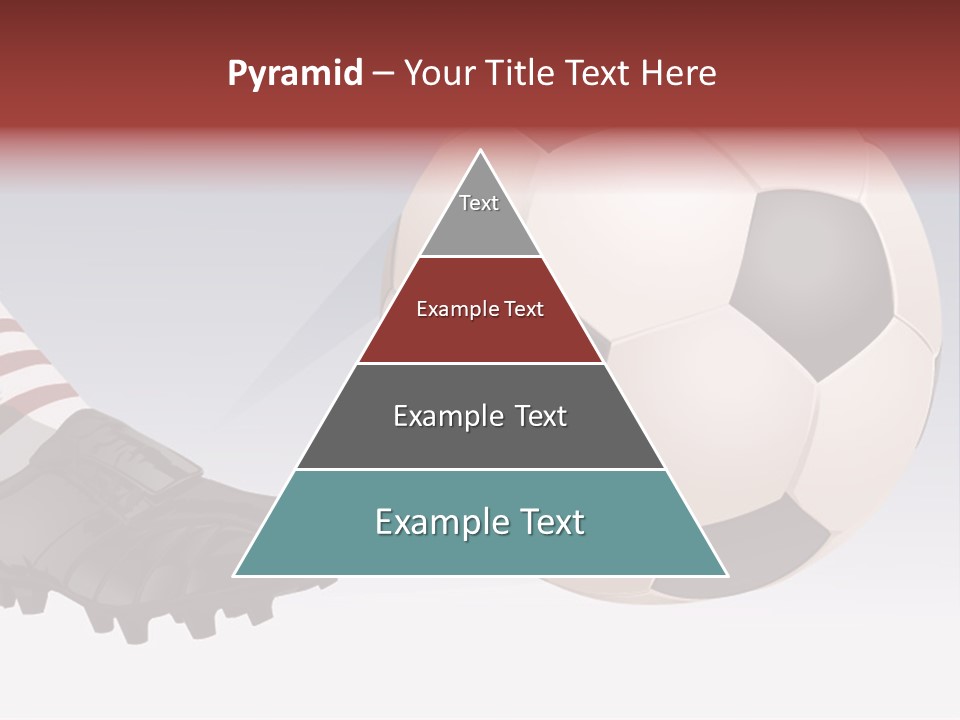 Pyramid – Your Title Text Here

Text

Example Text

Example Text

Example Text